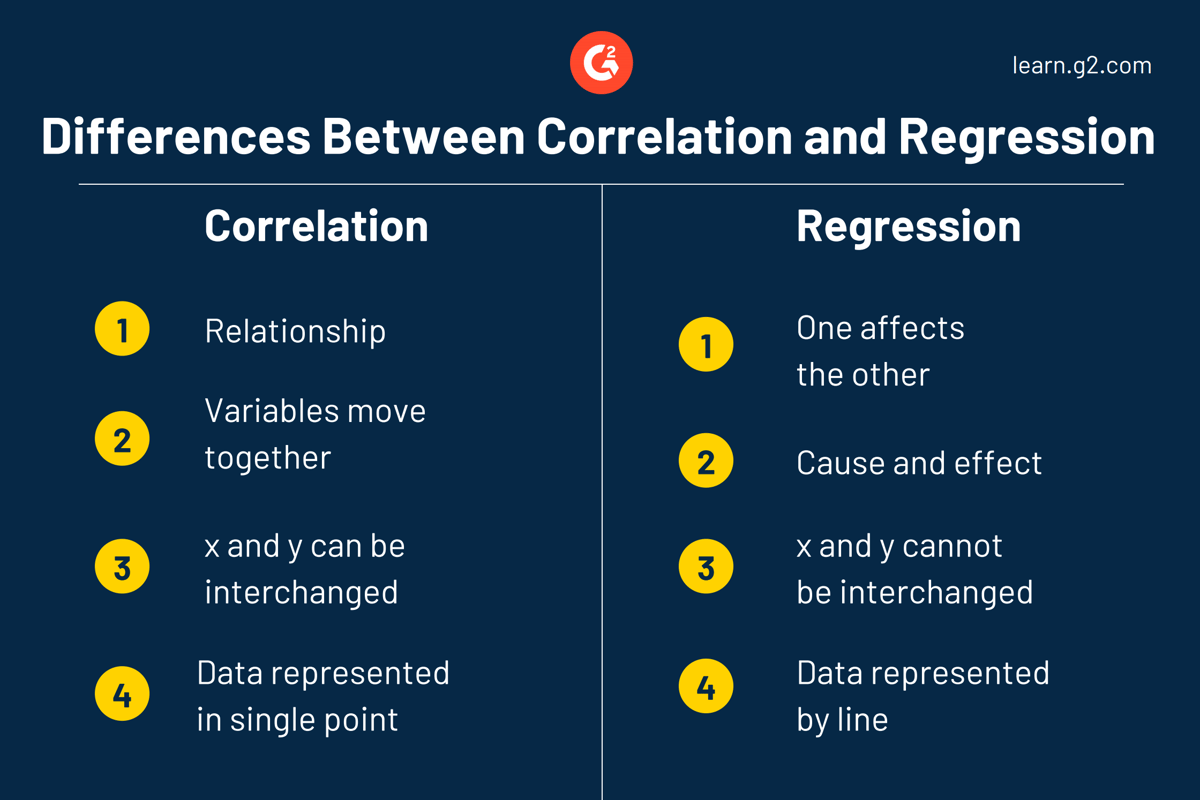 G2

learn.g2.com

Differences Between Correlation and Regression

Correlation

1 Relationship

2 Variables move together

3 x and y can be interchanged

4 Data represented in single point

Regression

1 One affects the other

2 Cause and effect

3 x and y cannot be interchanged

4 Data represented by line